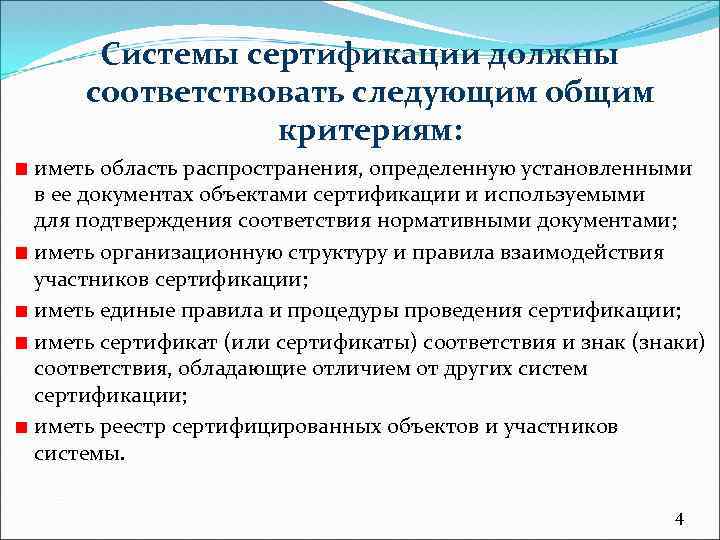 Системы сертификации должны соответствовать следующим общим критериям:

иметь область распространения, определенную установленными в ее документах объектами сертификации и используемыми для подтверждения соответствия нормативными документами;

иметь организационную структуру и правила взаимодействия участников сертификации;

иметь единые правила и процедуры проведения сертификации;

иметь сертификат (или сертификаты) соответствия и знак (знаки) соответствия, обладающие отличием от других систем сертификации;

иметь реестр сертифицированных объектов и участников системы.

4